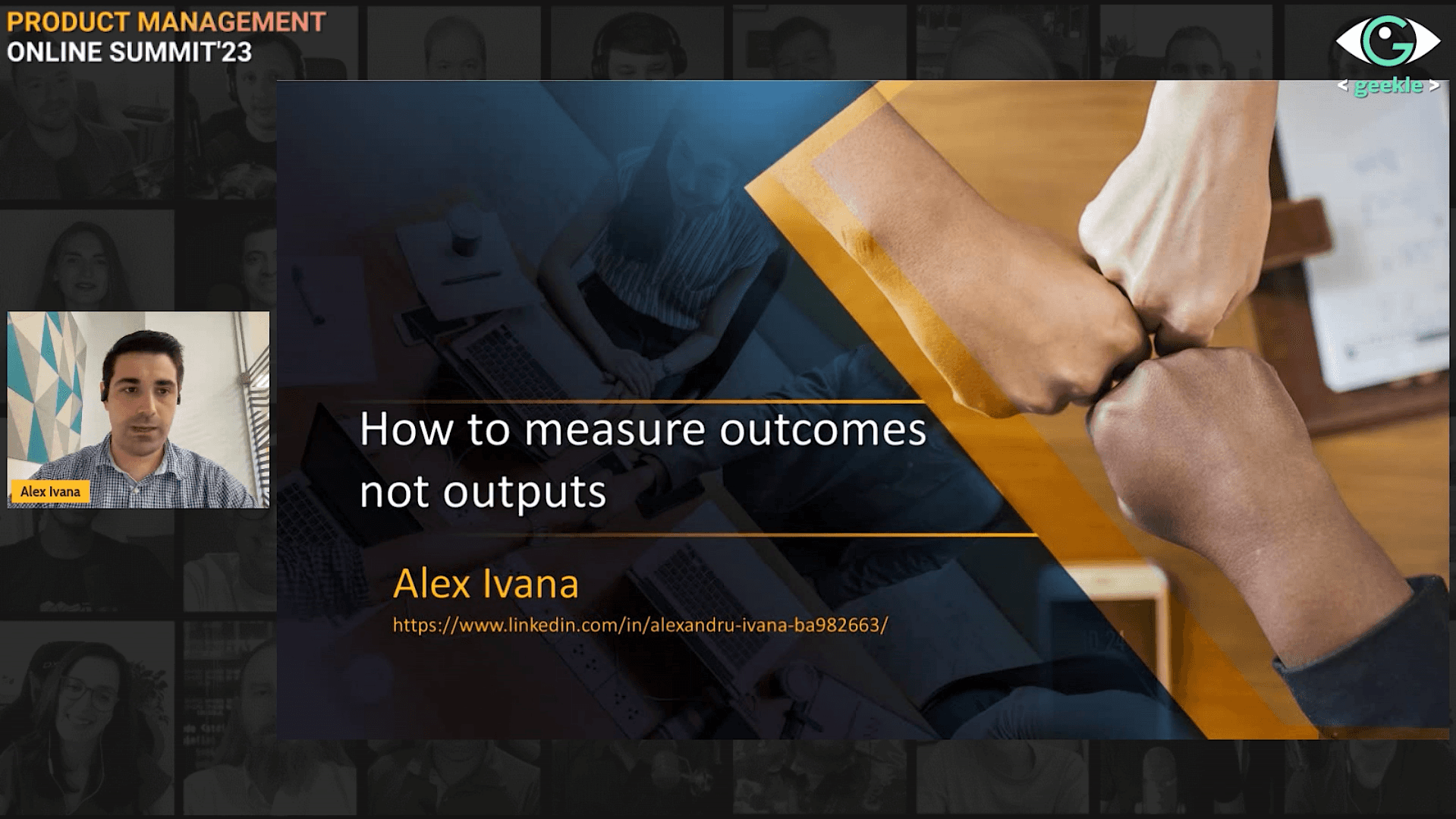 PRODUCT MANAGEMENT
ONLINE SUMMIT'23

< geekle >

Alex Ivana

How to measure outcomes not outputs

Alex Ivana
https://www.linkedin.com/in/alexandru-ivana-ba982663/